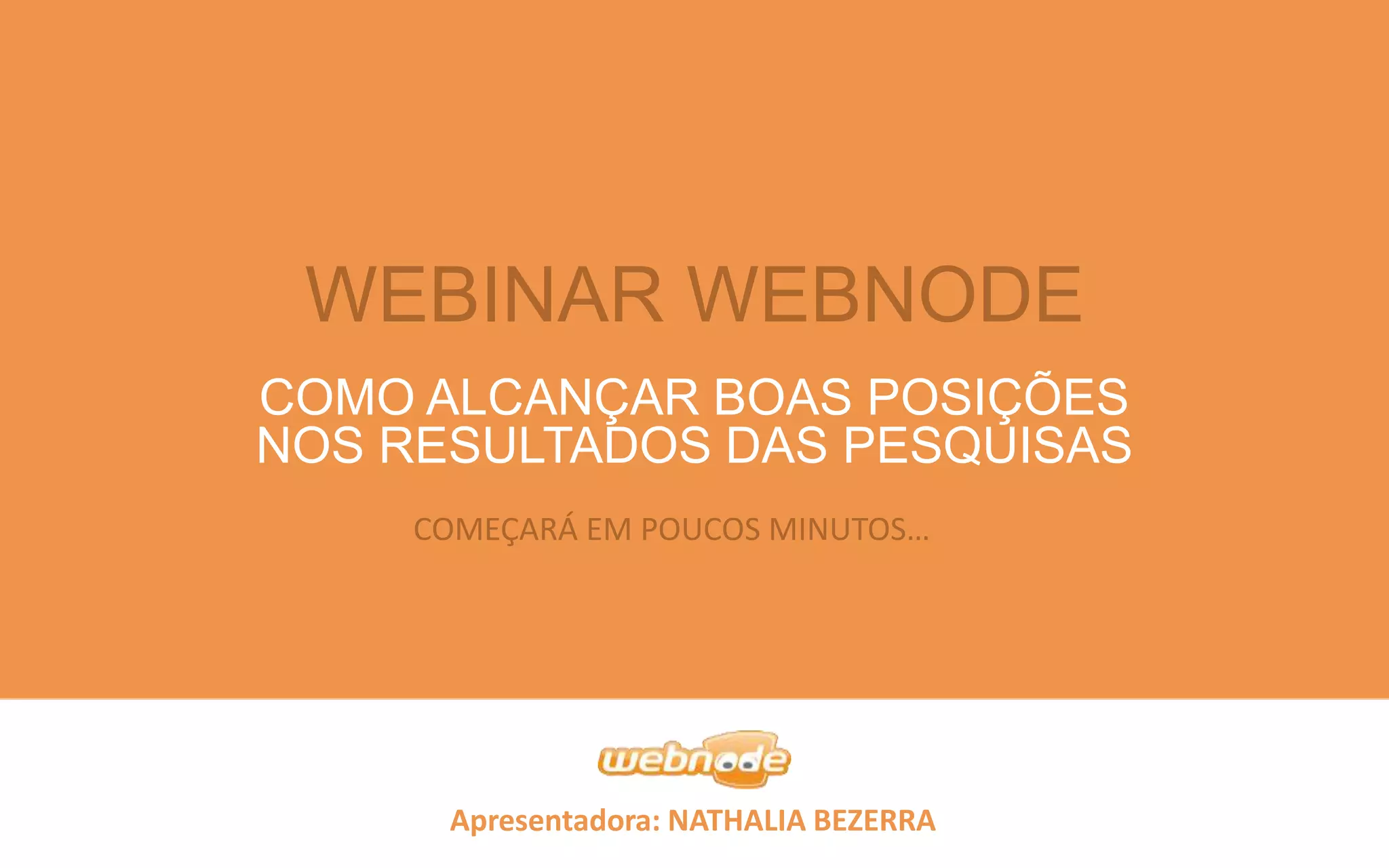 WEBINAR WEBNODE

COMO ALCANÇAR BOAS POSIÇÕES NOS RESULTADOS DAS PESQUISAS

COMEÇARÁ EM POUCOS MINUTOS...

webnode

Apresentadora: NATHALIA BEZERRA